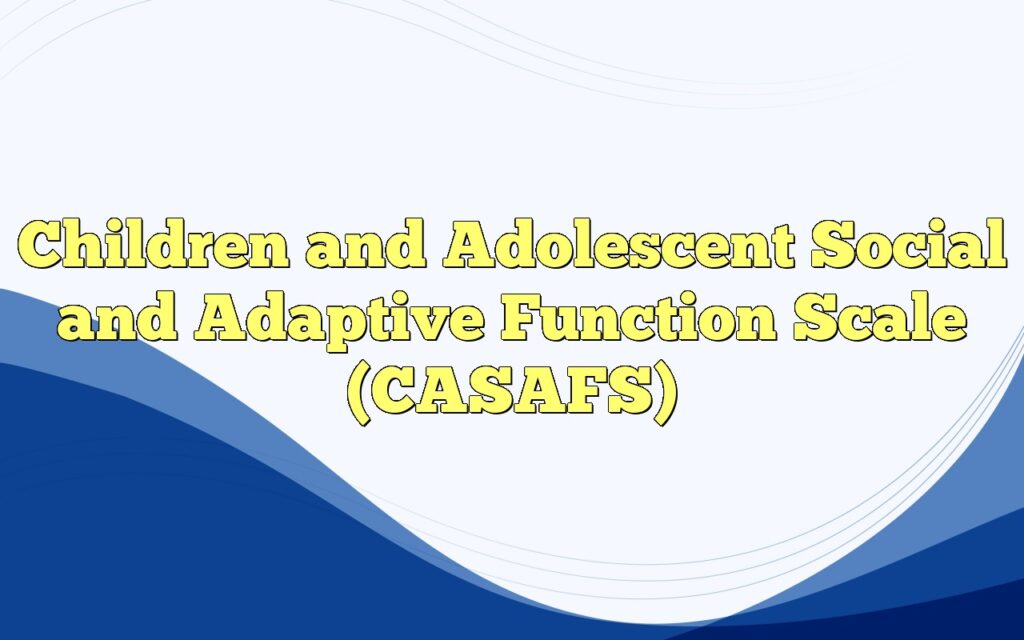 Children and Adolescent Social and Adaptive Function Scale (CASAFS)